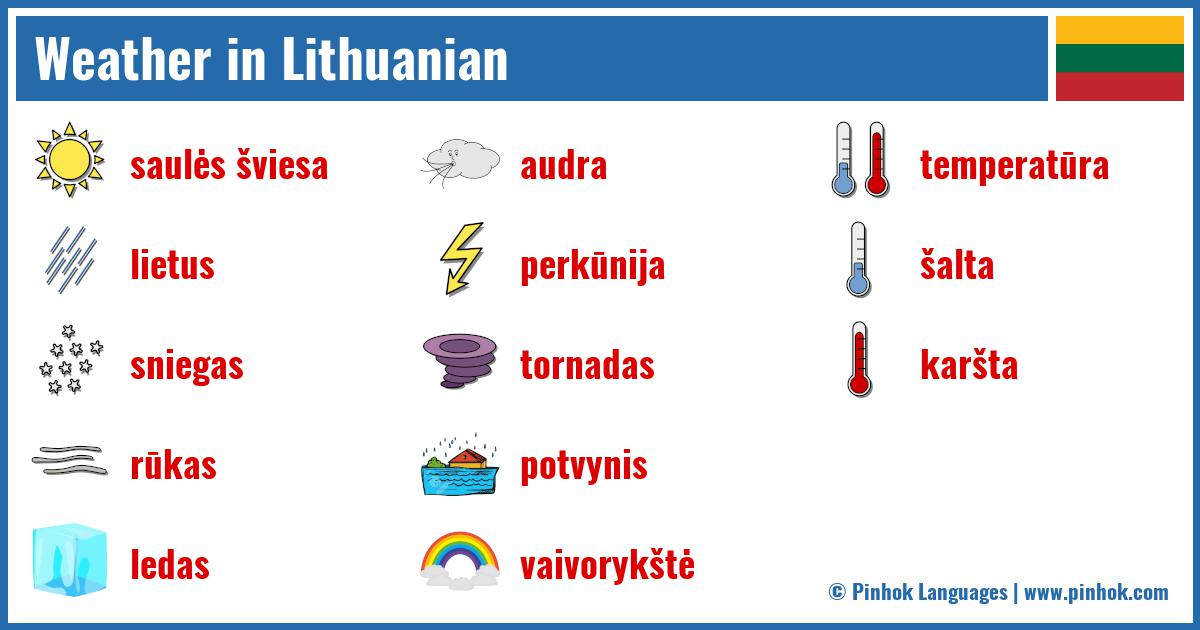 Weather in Lithuanian

saulės šviesa

lietus

sniegas

rūkas

ledas

audra

perkūnija

tornadas

potvynis

vaivorykštė

temperatūra

šalta

karšta

© Pinhok Languages | www.pinhok.com